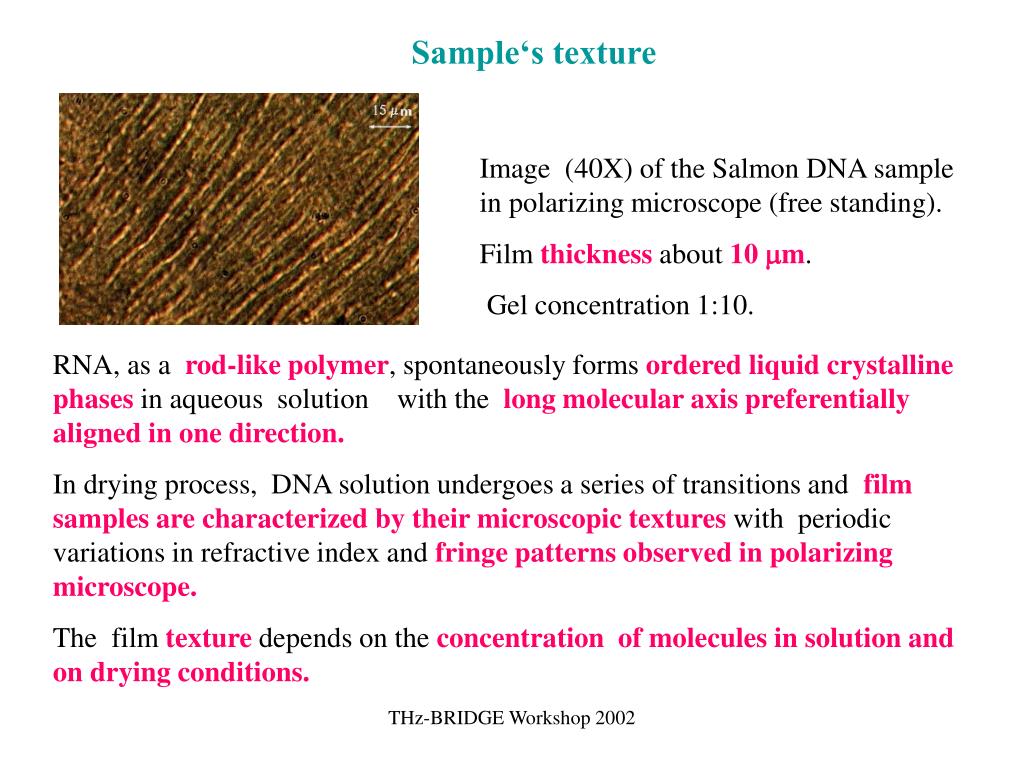 Sample‘s texture

15 $\mu$m

Image (40X) of the Salmon DNA sample in polarizing microscope (free standing).

Film thickness about 10 $\mu$m.

Gel concentration 1:10.

RNA, as a rod-like polymer, spontaneously forms ordered liquid crystalline phases in aqueous solution with the long molecular axis preferentially aligned in one direction.

In drying process, DNA solution undergoes a series of transitions and film samples are characterized by their microscopic textures with periodic variations in refractive index and fringe patterns observed in polarizing microscope.

The film texture depends on the concentration of molecules in solution and on drying conditions.

THz-BRIDGE Workshop 2002